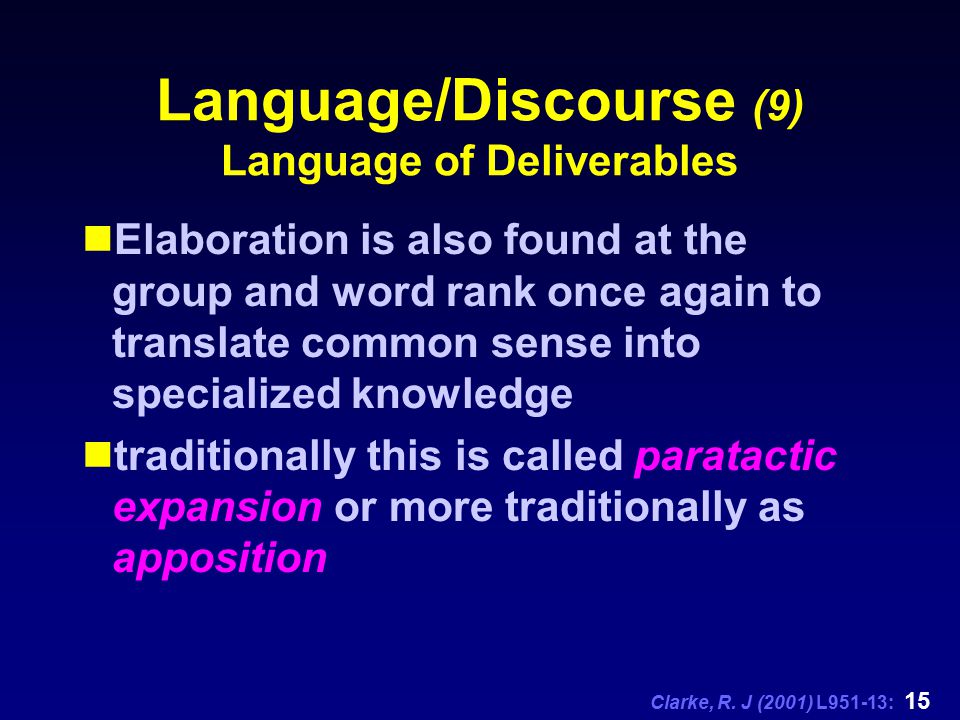 Language/Discourse (9)
Language of Deliverables

Elaboration is also found at the group and word rank once again to translate common sense into specialized knowledge

traditionally this is called paratactic expansion or more traditionally as apposition

Clarke, R. J (2001) L951-13: 15